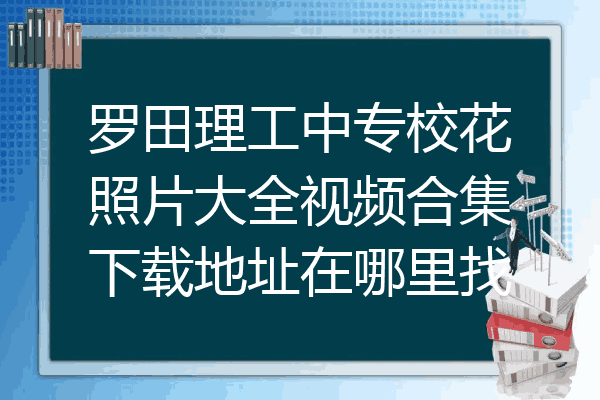 罗田理工中专校花照片大全视频合集下载地址在哪里找